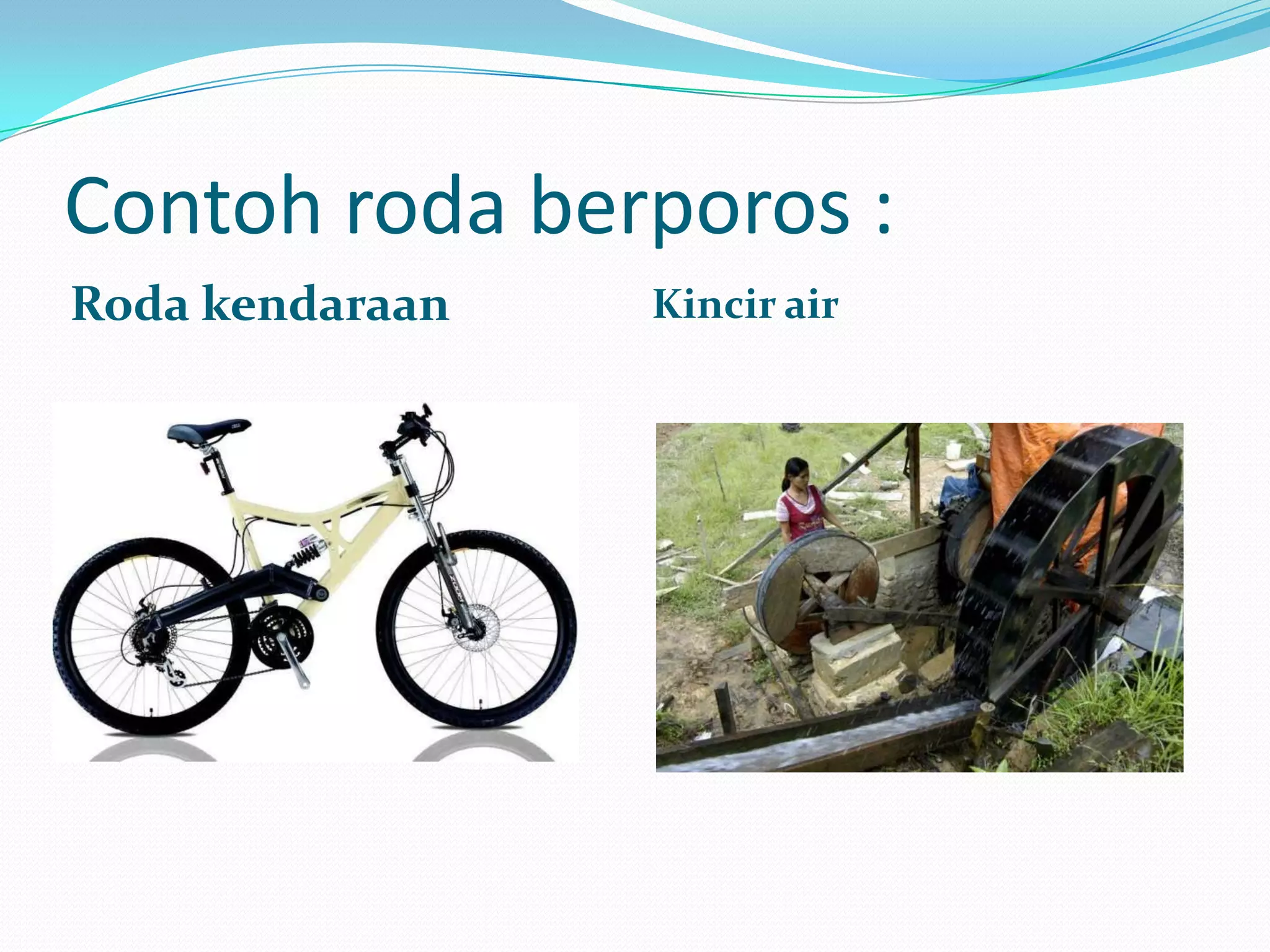 Contoh roda berporos :

Roda kendaraan

Kincir air